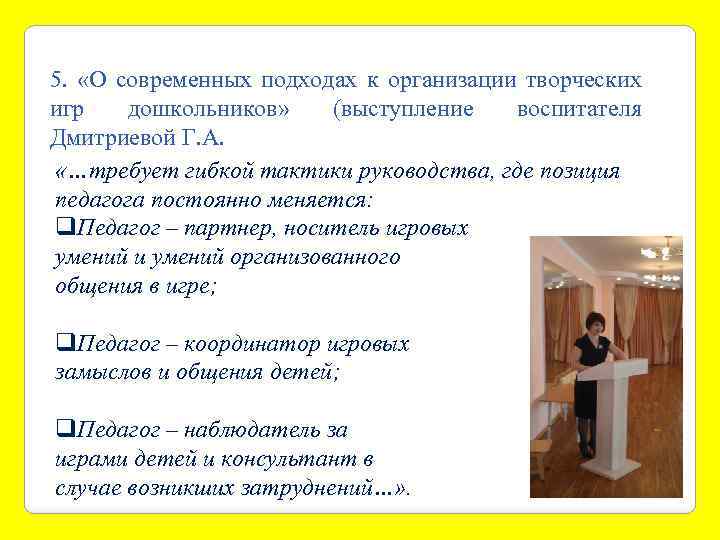 5. «О современных подходах к организации творческих игр дошкольников» (выступление воспитателя Дмитриевой Г.А.

«…требует гибкой тактики руководства, где позиция педагога постоянно меняется:

❑Педагог – партнер, носитель игровых умений и умений организованного общения в игре;

❑Педагог – координатор игровых замыслов и общения детей;

❑Педагог – наблюдатель за играми детей и консультант в случае возникших затруднений…».